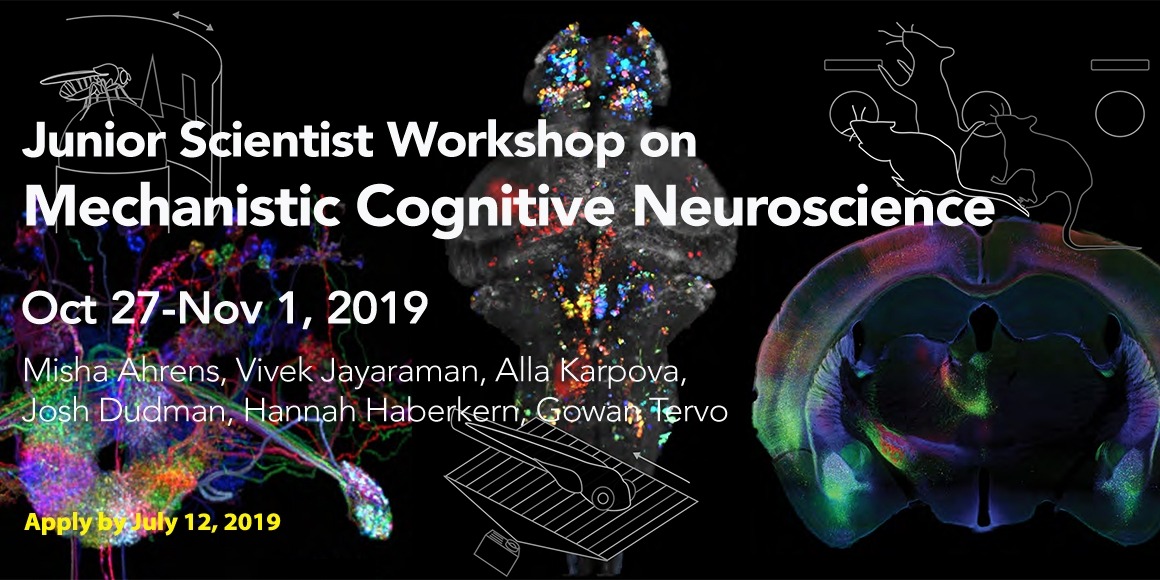 Junior Scientist Workshop on
Mechanistic Cognitive Neuroscience

Oct 27-Nov 1, 2019

Misha Ahrens, Vivek Jayaraman, Alla Karpova, Josh Dudman, Hannah Haberkern, Gowan Tervo

Apply by July 12, 2019